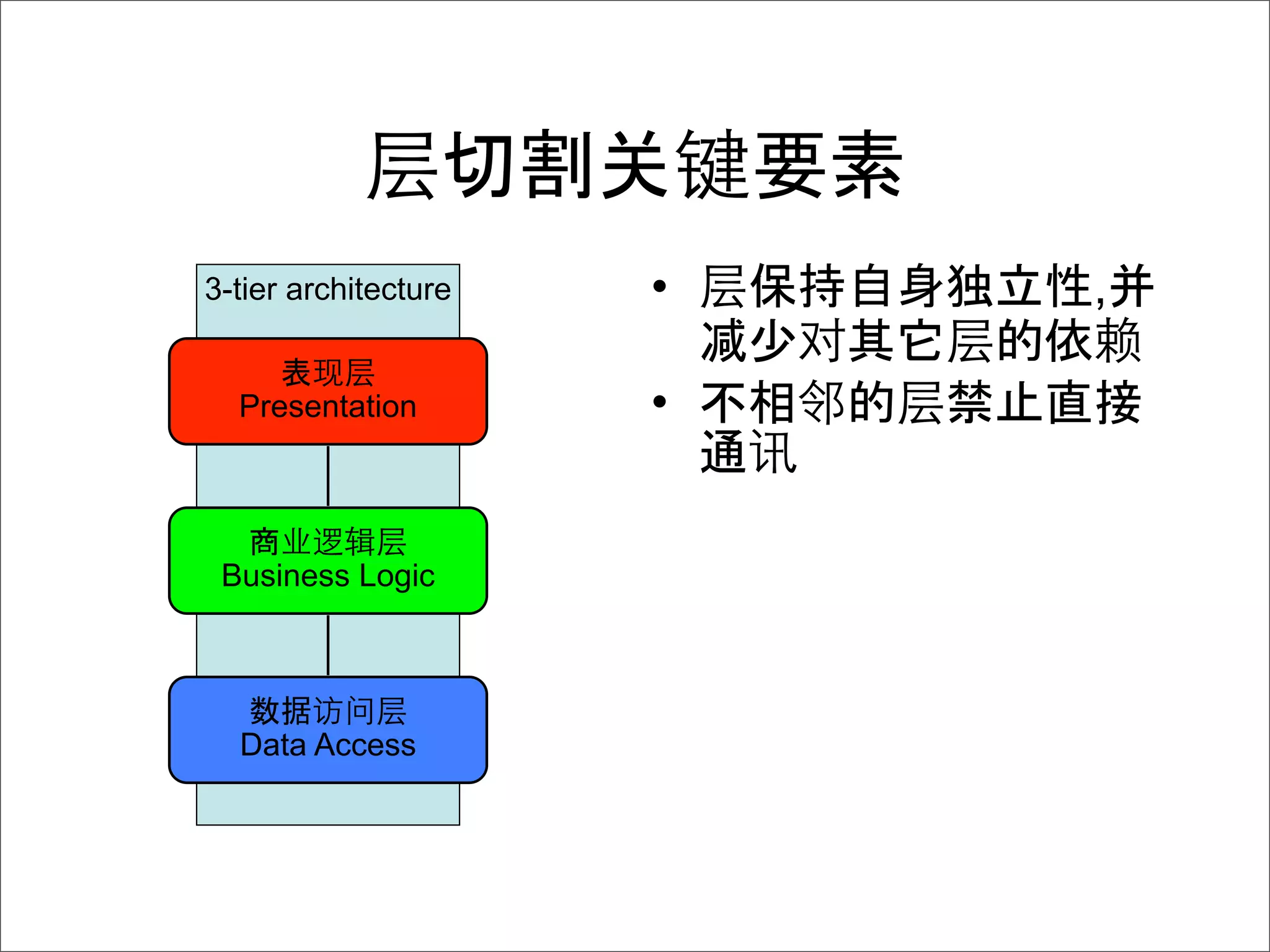 层切割关键要素

3-tier architecture

表现层
Presentation

商业逻辑层
Business Logic

数据访问层
Data Access

• 层保持自身独立性,并减少对其它层的依赖
• 不相邻的层禁止直接通讯